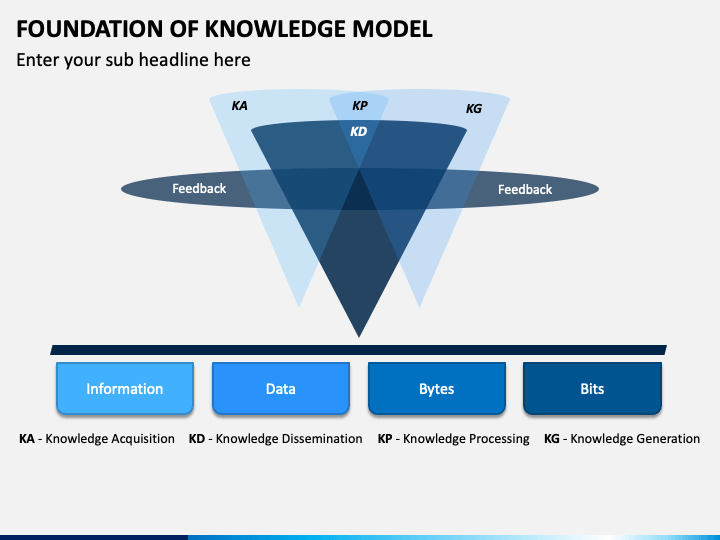 FOUNDATION OF KNOWLEDGE MODEL

Enter your sub headline here

KA

KP

KG

KD

Feedback

Feedback

Information

Data

Bytes

Bits

KA - Knowledge Acquisition KD - Knowledge Dissemination KP - Knowledge Processing KG - Knowledge Generation